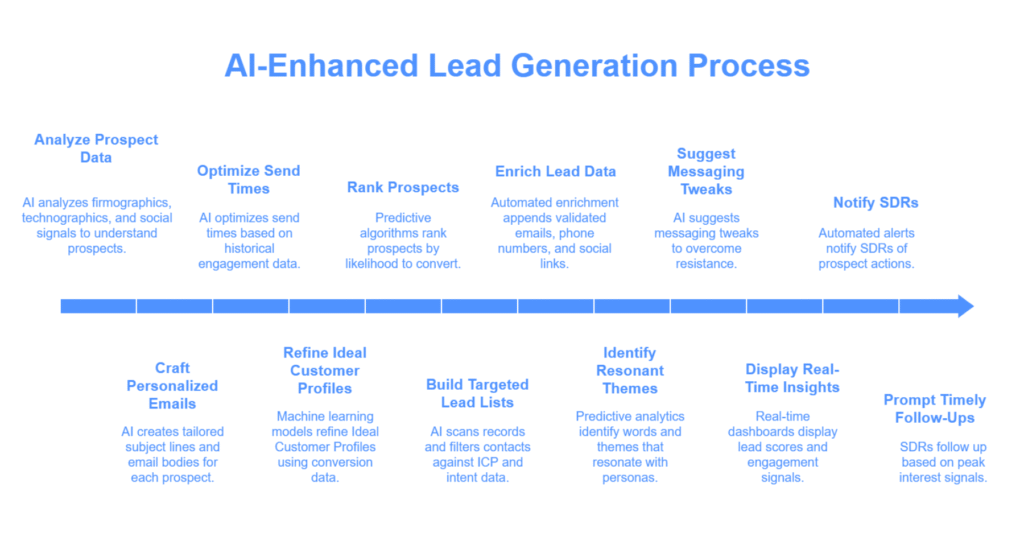 AI-Enhanced Lead Generation Process

Analyze Prospect Data

AI analyzes firmographics, technographics, and social signals to understand prospects.

Optimize Send Times

AI optimizes send times based on historical engagement data.

Rank Prospects

Predictive algorithms rank prospects by likelihood to convert.

Enrich Lead Data

Automated enrichment appends validated emails, phone numbers, and social links.

Suggest Messaging Tweaks

AI suggests messaging tweaks to overcome resistance.

Notify SDRs

Automated alerts notify SDRs of prospect actions.

Craft Personalized Emails

AI creates tailored subject lines and email bodies for each prospect.

Refine Ideal Customer Profiles

Machine learning models refine Ideal Customer Profiles using conversion data.

Build Targeted Lead Lists

AI scans records and filters contacts against ICP and intent data.

Identify Resonant Themes

Predictive analytics identify words and themes that resonate with personas.

Display Real-Time Insights

Real-time dashboards display lead scores and engagement signals.

Prompt Timely Follow-Ups

SDRs follow up based on peak interest signals.